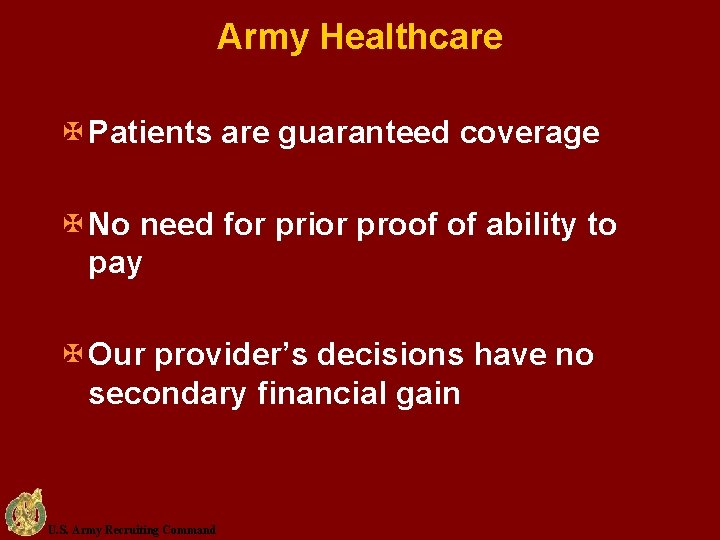 Army Healthcare

Patients are guaranteed coverage

No need for prior proof of ability to pay

Our provider's decisions have no secondary financial gain

U.S. Army Recruiting Command